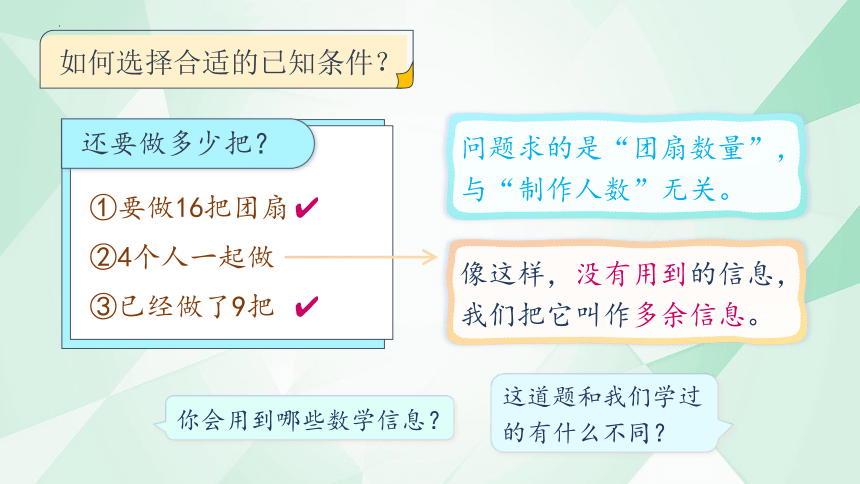 如何选择合适的已知条件？

还要做多少把？

①要做16把团扇 ✔

②4个人一起做

③已经做了9把 ✔

问题求的是“团扇数量”，与“制作人数”无关。

像这样，没有用到的信息，我们把它叫作多余信息。

你会用到哪些数学信息？

这道题和我们学过的有什么不同？